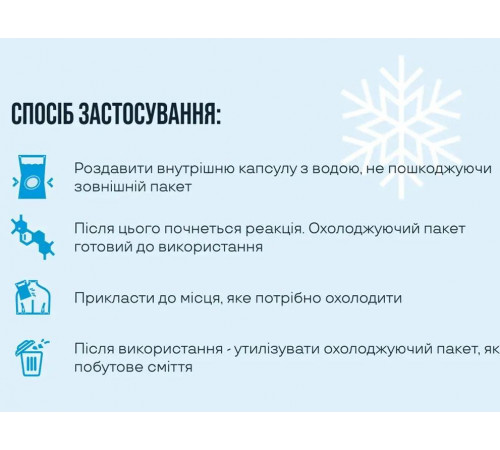 СПОСІБ ЗАСТОСУВАННЯ:

Роздавити внутрішню капсулу з водою, не пошкоджуючи зовнішній пакет

Після цього почнеться реакція. Охолоджуючий пакет готовий до використання

Прикласти до місця, яке потрібно охолодити

Після використання - утилізувати охолоджуючий пакет, як побутове сміття